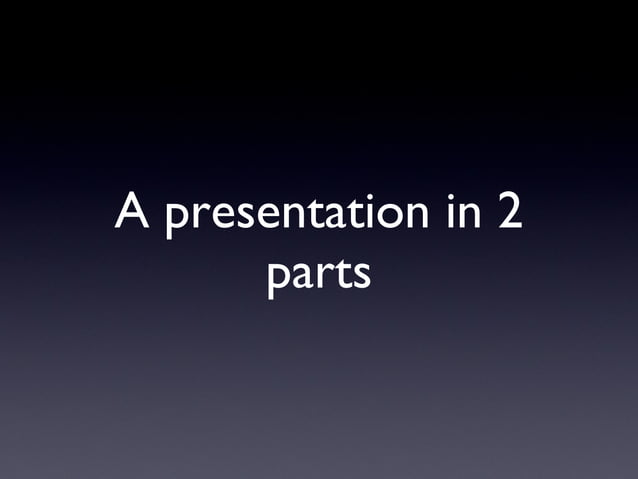 A presentation in 2 parts